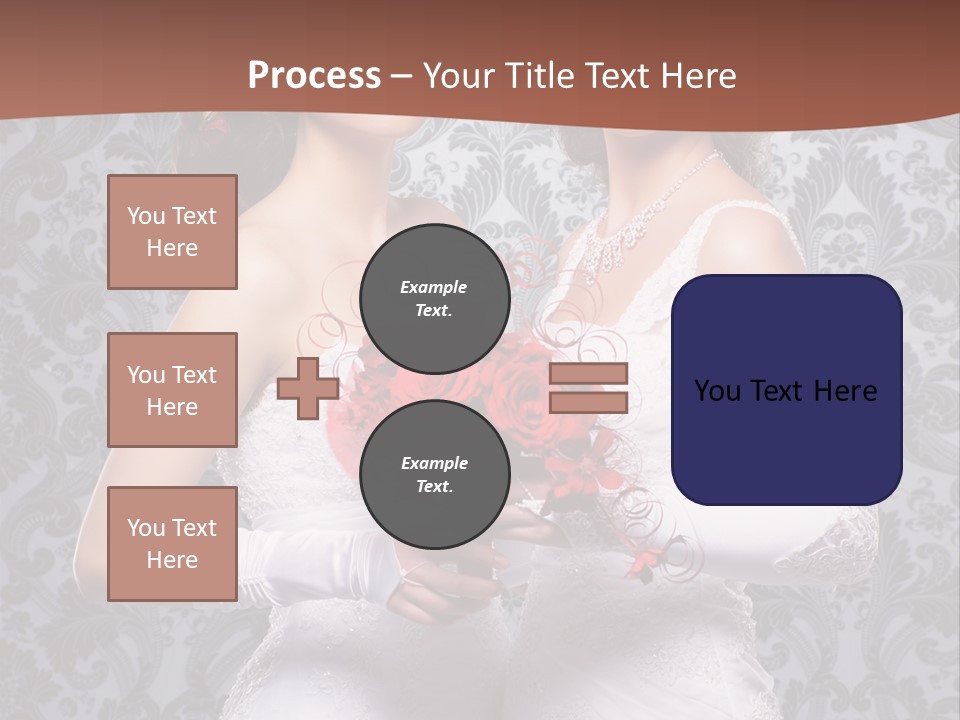 Process – Your Title Text Here

You Text Here

You Text Here

You Text Here

Example Text.

Example Text.

You Text Here